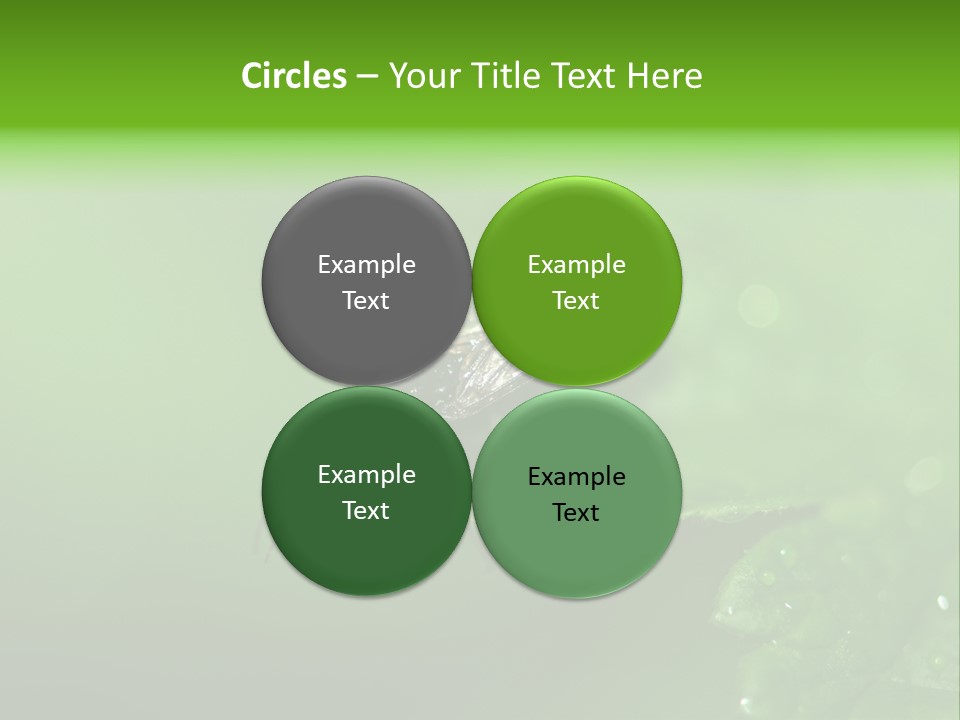 Circles – Your Title Text Here

Example Text

Example Text

Example Text

Example Text